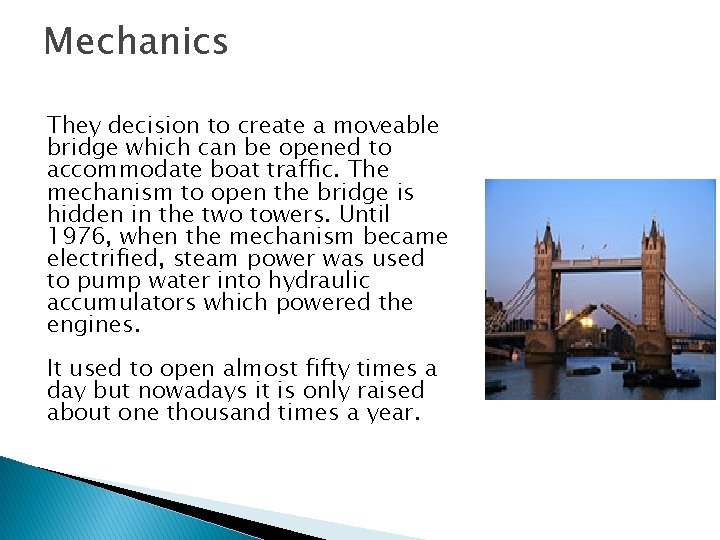 Mechanics

They decision to create a moveable bridge which can be opened to accommodate boat traffic. The mechanism to open the bridge is hidden in the two towers. Until 1976, when the mechanism became electrified, steam power was used to pump water into hydraulic accumulators which powered the engines.

It used to open almost fifty times a day but nowadays it is only raised about one thousand times a year.